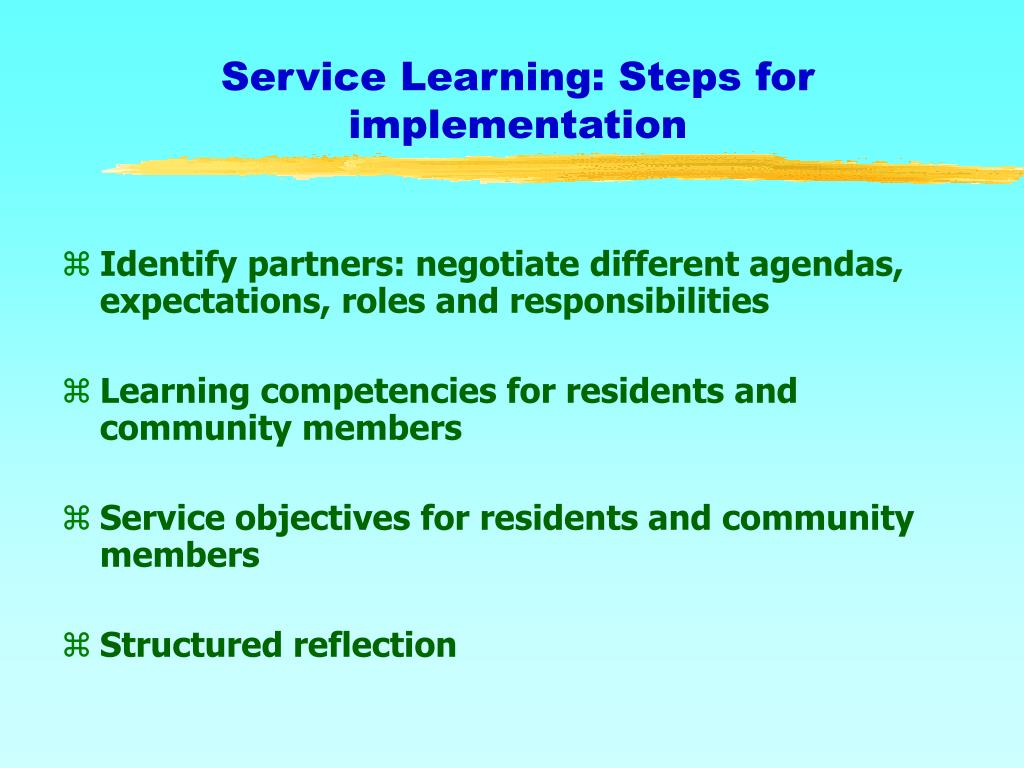 Service Learning: Steps for implementation

⌘ Identify partners: negotiate different agendas, expectations, roles and responsibilities

⌘ Learning competencies for residents and community members

⌘ Service objectives for residents and community members

⌘ Structured reflection